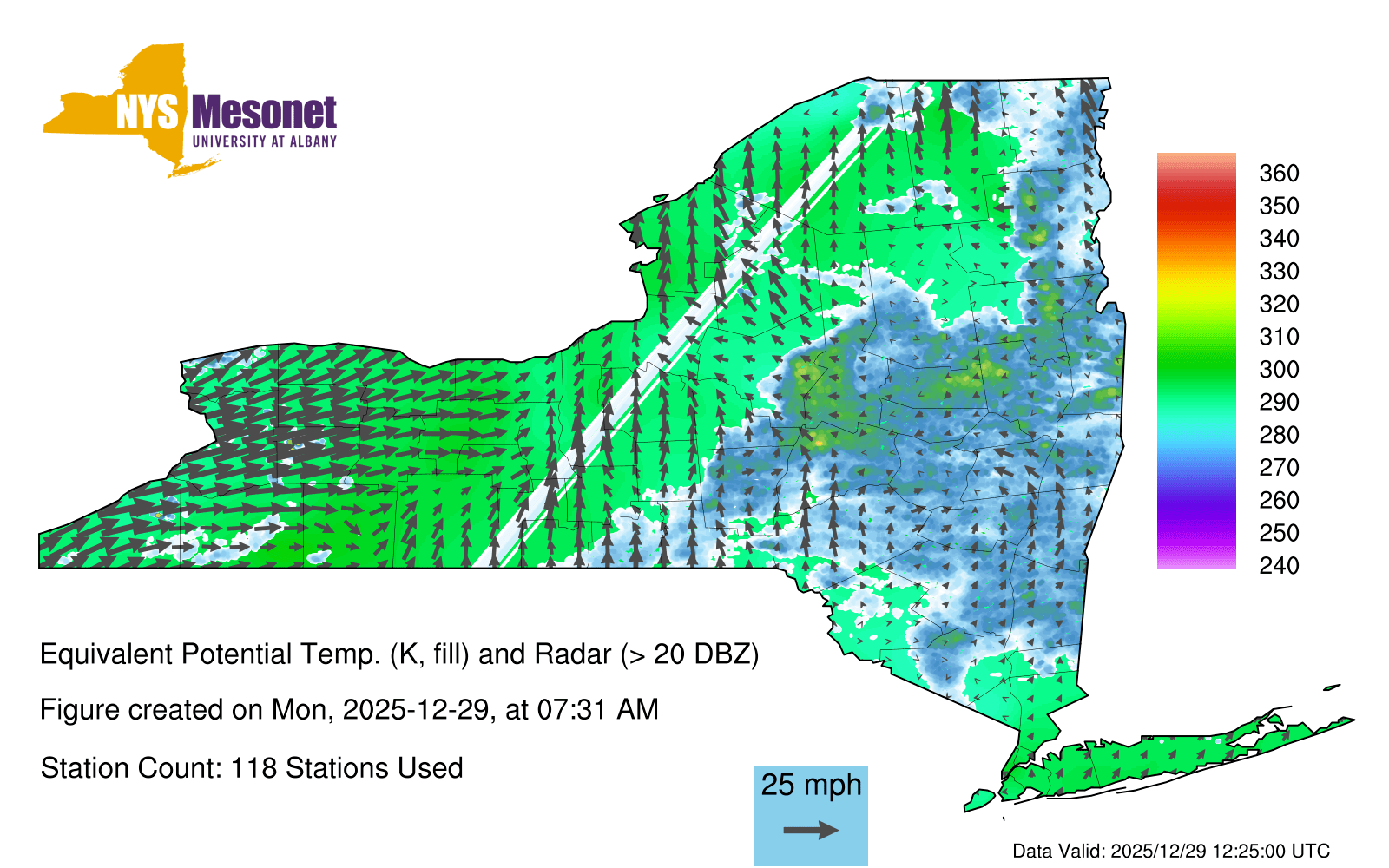 NYS Mesonet
UNIVERSITY AT ALBANY

360
350
340
330
320
310
300
290
280
270
260
250
240

Equivalent Potential Temp. (K, fill) and Radar (> 20 DBZ)

Figure created on Mon, 2025-12-29, at 07:31 AM

Station Count: 118 Stations Used

25 mph

Data Valid: 2025/12/29 12:25:00 UTC